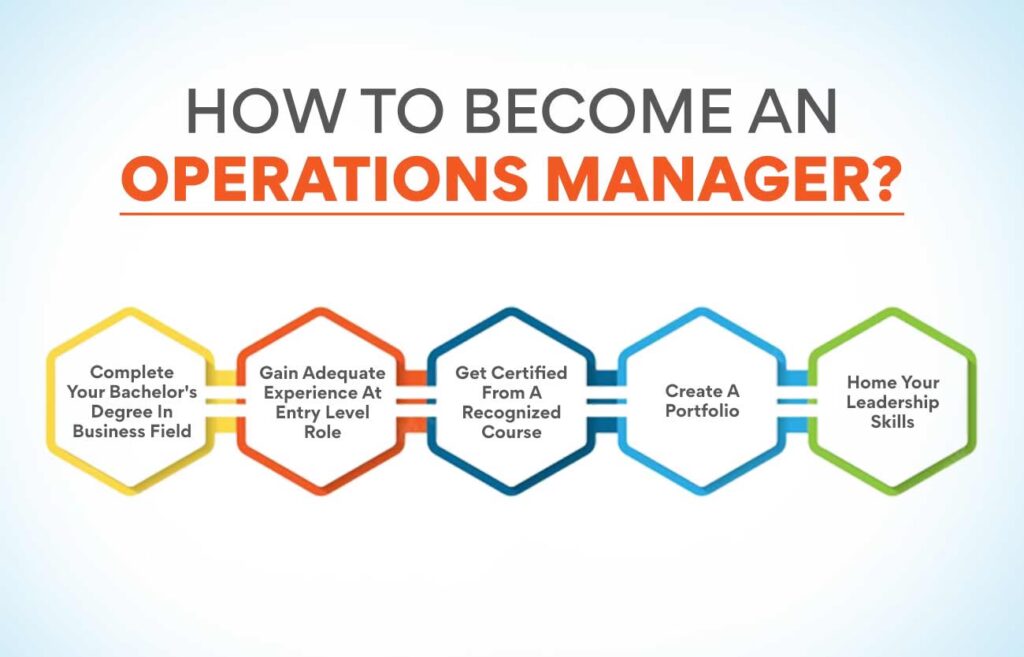 HOW TO BECOME AN
OPERATIONS MANAGER?

Complete Your Bachelor's Degree In Business Field

Gain Adequate Experience At Entry Level Role

Get Certified From A Recognized Course

Create A Portfolio

Home Your Leadership Skills